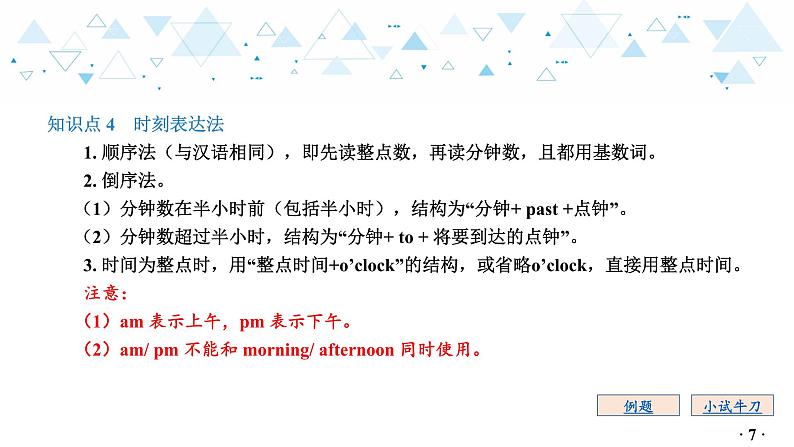 知识点 4　时刻表达法

1. 顺序法（与汉语相同），即先读整点数，再读分钟数，且都用基数词。

2. 倒序法。

（1）分钟数在半小时前（包括半小时），结构为“分钟+ past +点钟”。

（2）分钟数超过半小时，结构为“分钟+ to + 将要到达的点钟”。

3. 时间为整点时，用“整点时间+o’clock”的结构，或省略o’clock，直接用整点时间。

注意：

（1）am 表示上午，pm 表示下午。

（2）am/ pm 不能和 morning/ afternoon 同时使用。

例题　小试牛刀

· 7 ·